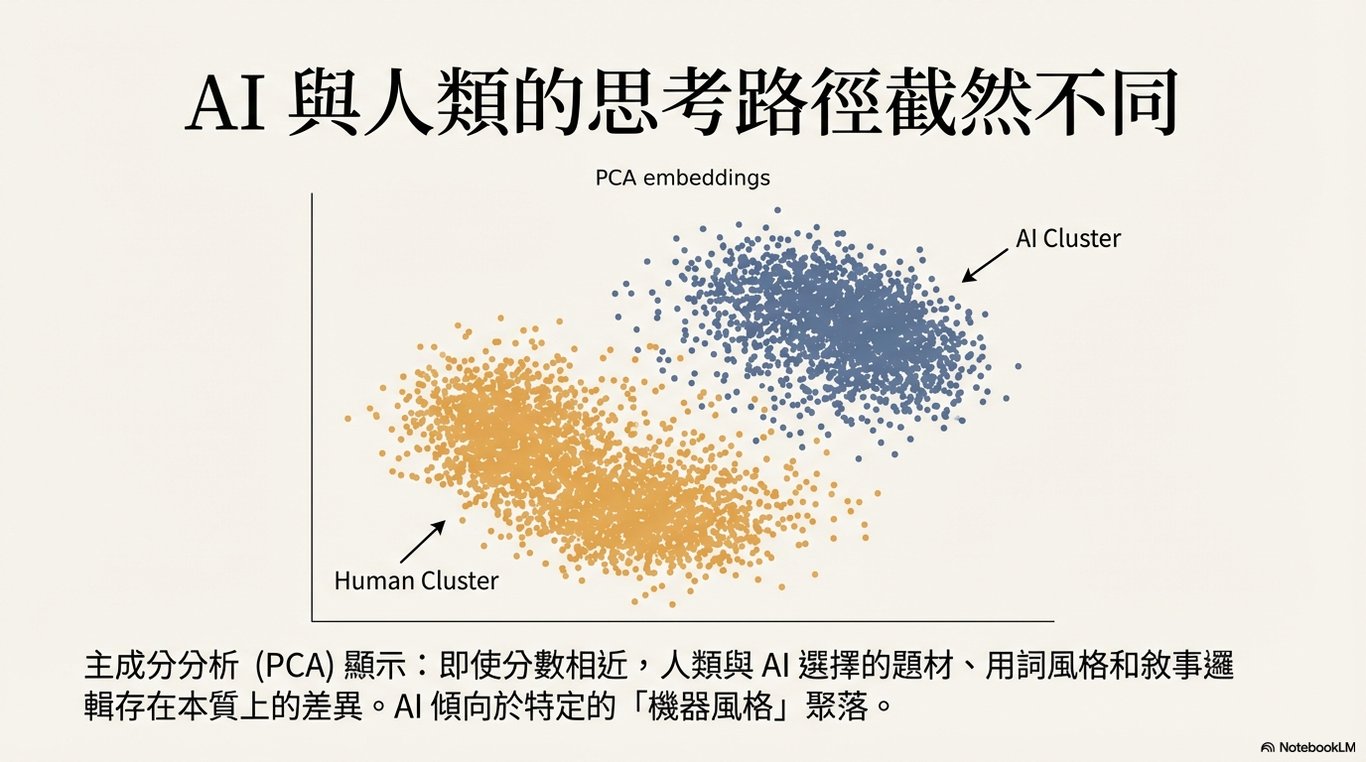 AI 與人類的思考路徑截然不同

PCA embeddings

AI Cluster

Human Cluster

主成分分析 (PCA) 顯示：即使分數相近，人類與 AI 選擇的題材、用詞風格和敘事邏輯存在本質上的差異。AI 傾向於特定的「機器風格」聚落。

NotebookLM